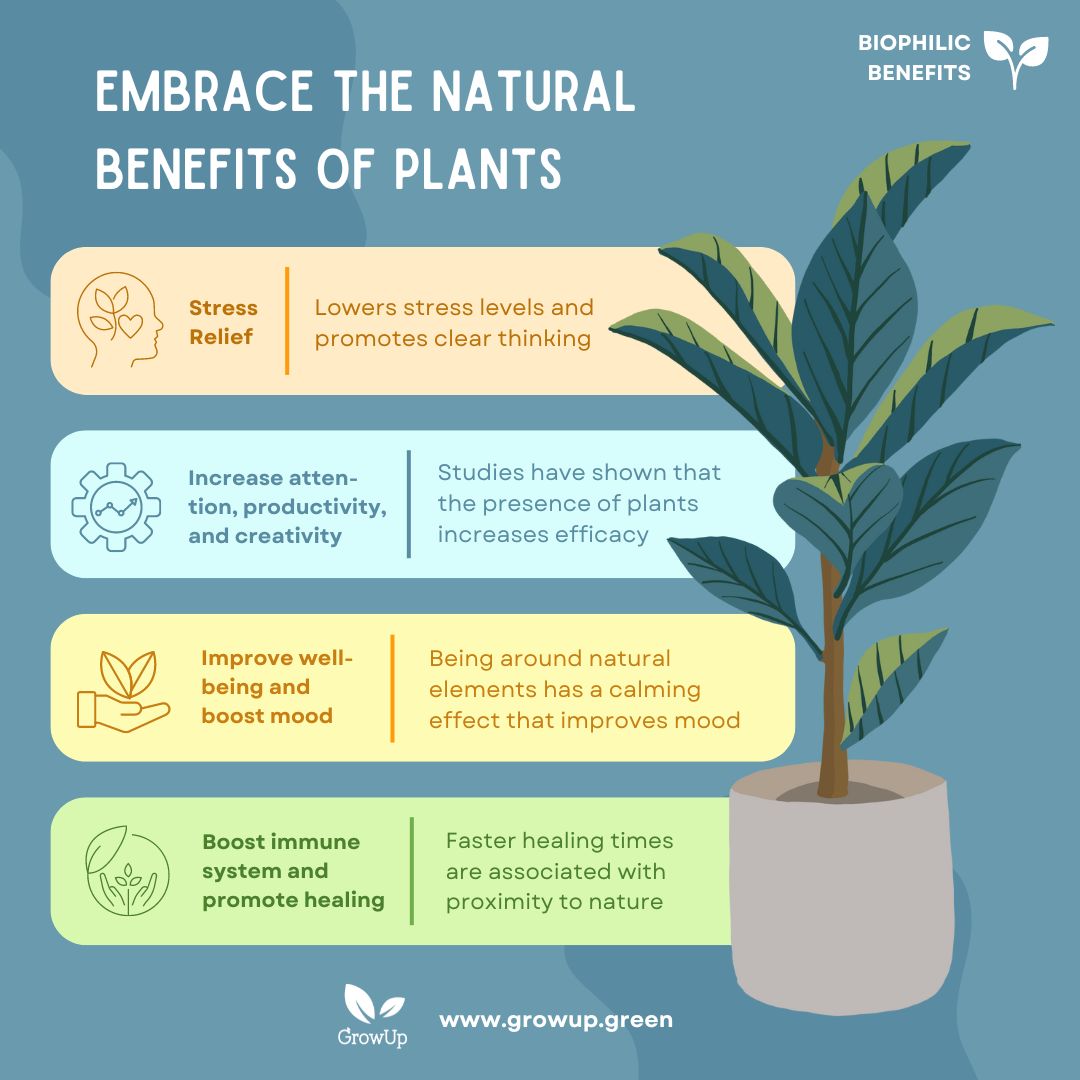 BIOPHILIC BENEFITS

EMBRACE THE NATURAL BENEFITS OF PLANTS

Stress Relief

Lowers stress levels and promotes clear thinking

Increase attention, productivity, and creativity

Studies have shown that the presence of plants increases efficacy

Improve well-being and boost mood

Being around natural elements has a calming effect that improves mood

Boost immune system and promote healing

Faster healing times are associated with proximity to nature

GrowUp

www.growup.green